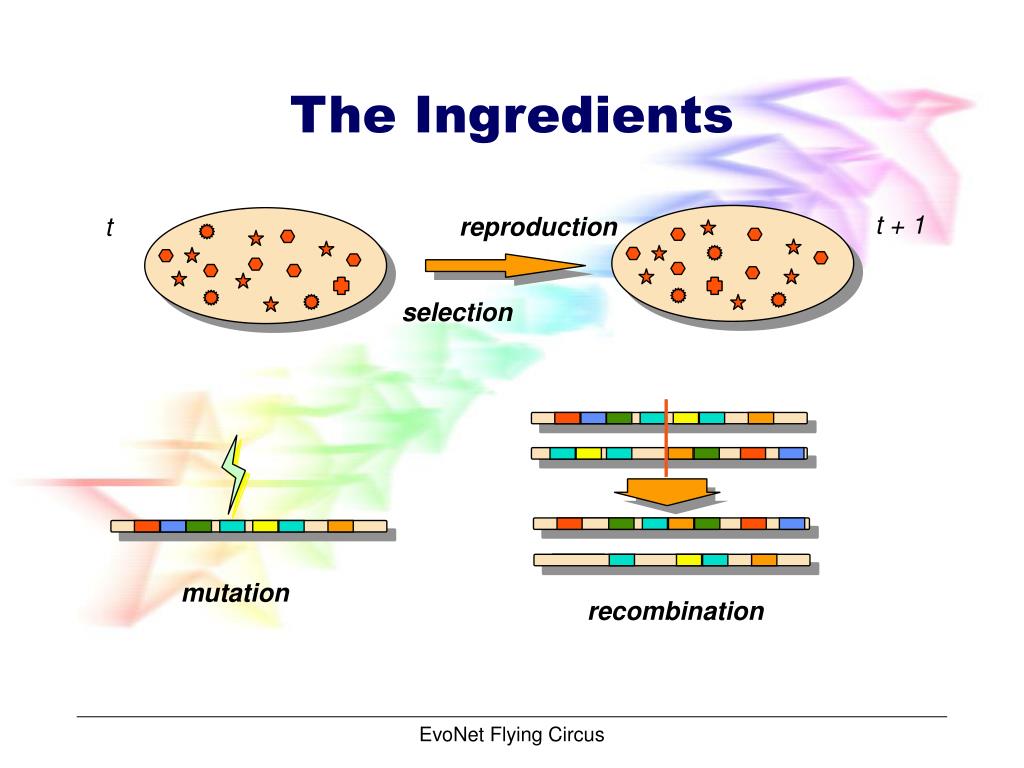 The Ingredients

t

reproduction

t + 1

selection

mutation

recombination

EvoNet Flying Circus